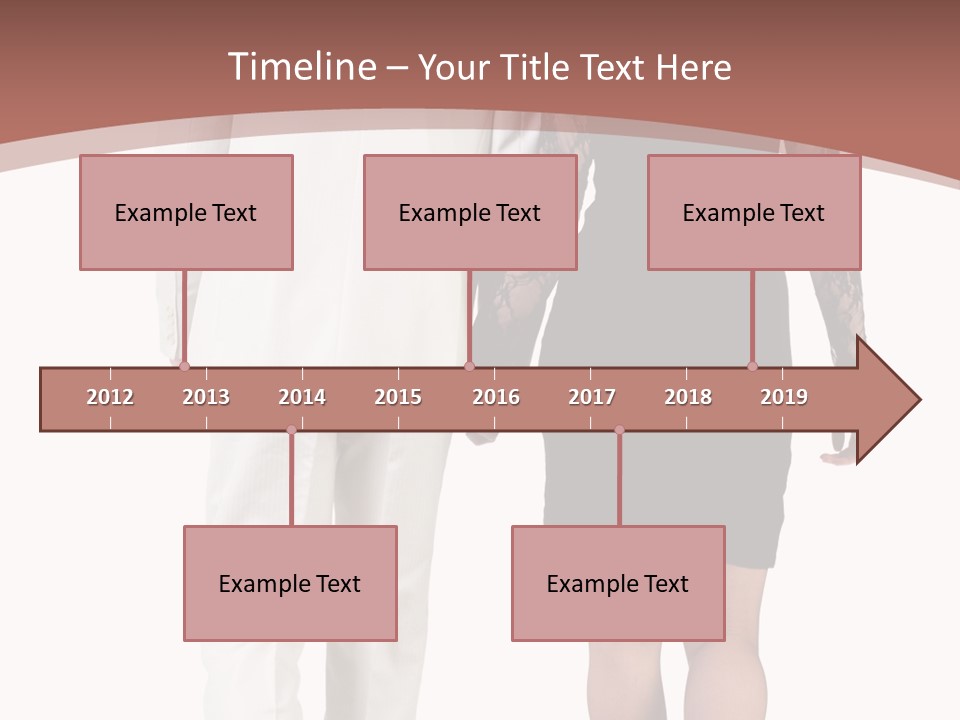 Timeline – Your Title Text Here

Example Text

Example Text

Example Text

2012 2013 2014 2015 2016 2017 2018 2019

Example Text

Example Text